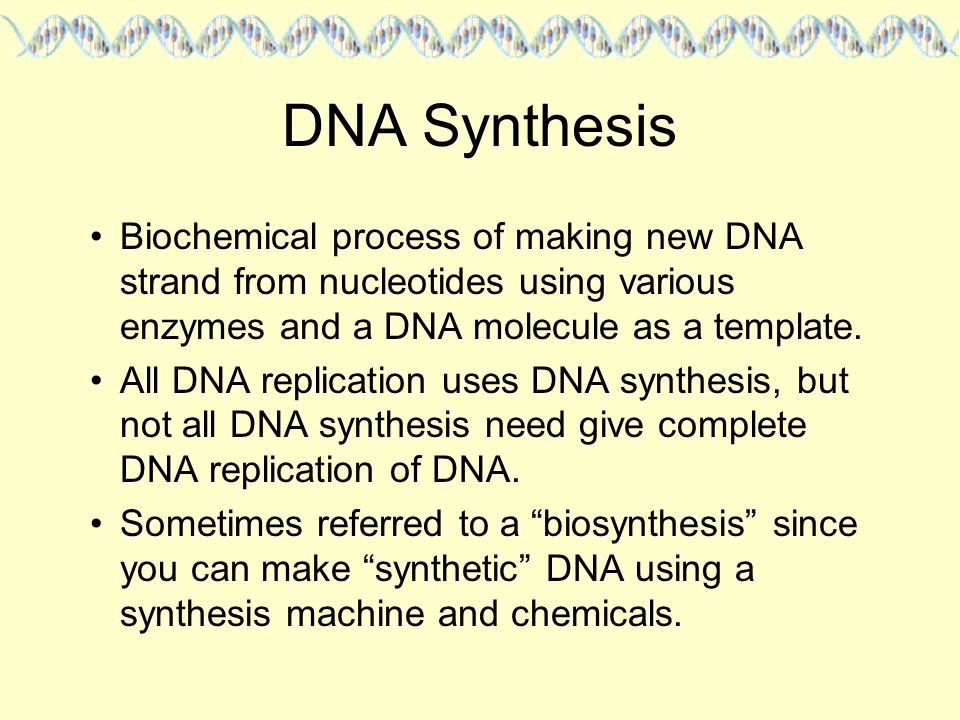 DNA Synthesis

• Biochemical process of making new DNA strand from nucleotides using various enzymes and a DNA molecule as a template.

• All DNA replication uses DNA synthesis, but not all DNA synthesis need give complete DNA replication of DNA.

• Sometimes referred to a “biosynthesis” since you can make “synthetic” DNA using a synthesis machine and chemicals.